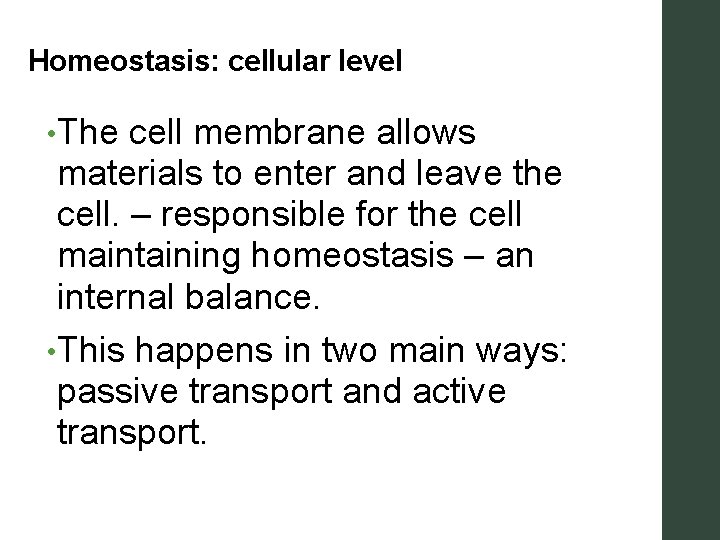 Homeostasis: cellular level

•The cell membrane allows materials to enter and leave the cell. – responsible for the cell maintaining homeostasis – an internal balance.

•This happens in two main ways: passive transport and active transport.